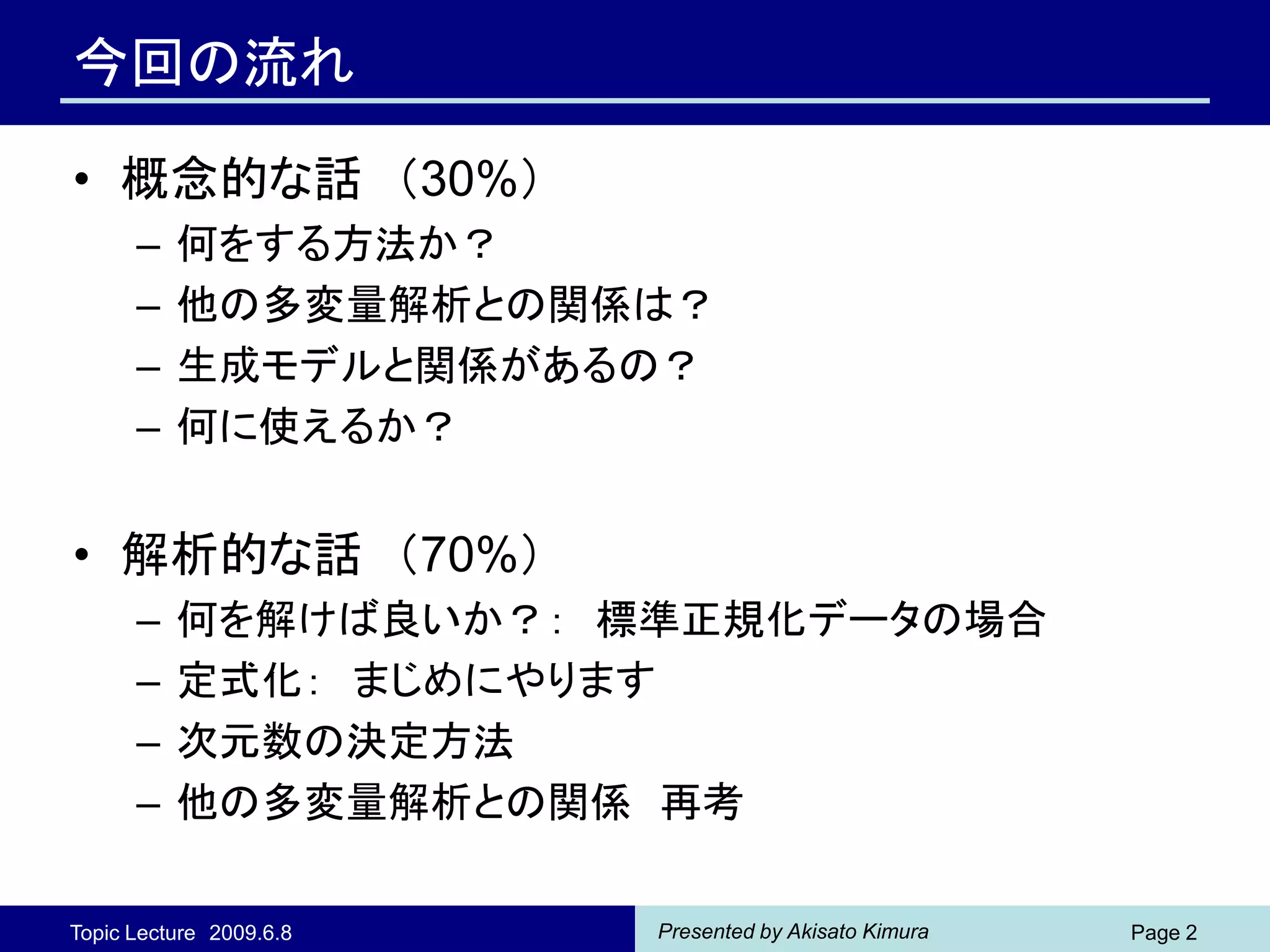 今回の流れ

• 概念的な話 （30%）
– 何をする方法か？
– 他の多変量解析との関係は？
– 生成モデルと関係があるの？
– 何に使えるか？

• 解析的な話 （70%）
– 何を解けば良いか？： 標準正規化データの場合
– 定式化： まじめにやります
– 次元数の決定方法
– 他の多変量解析との関係 再考

Topic Lecture 2009.6.8
Presented by Akisato Kimura
Page 2